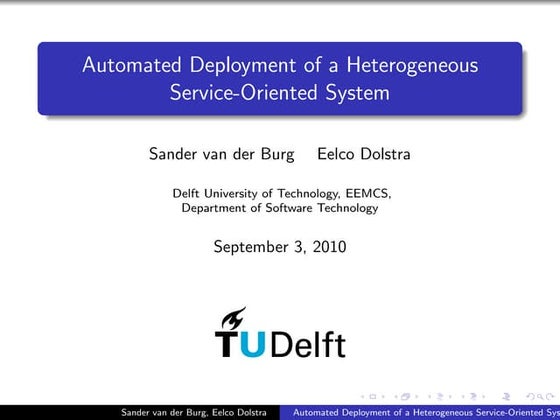 Automated Deployment of a Heterogeneous Service-Oriented System

Sander van der Burg Eelco Dolstra

Delft University of Technology, EEMCS, Department of Software Technology

September 3, 2010

TUDelft

Sander van der Burg, Eelco Dolstra Automated Deployment of a Heterogeneous Service-Oriented Sys